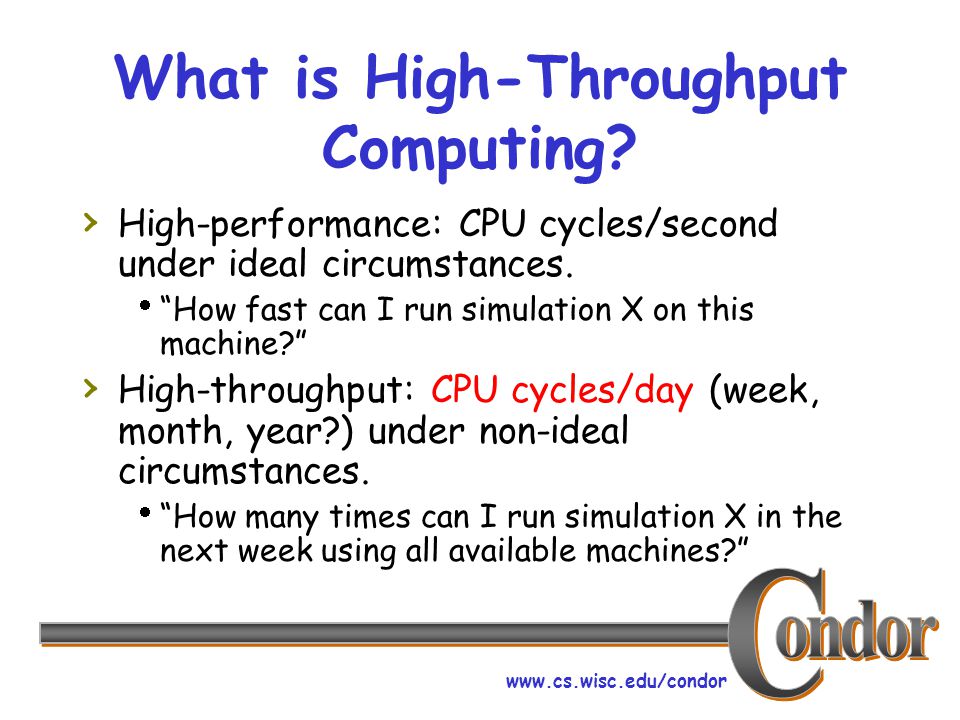 What is High-Throughput Computing?

› High-performance: CPU cycles/second under ideal circumstances.

• "How fast can I run simulation X on this machine?"

› High-throughput: CPU cycles/day (week, month, year?) under non-ideal circumstances.

• "How many times can I run simulation X in the next week using all available machines?"

Condor

www.cs.wisc.edu/condor